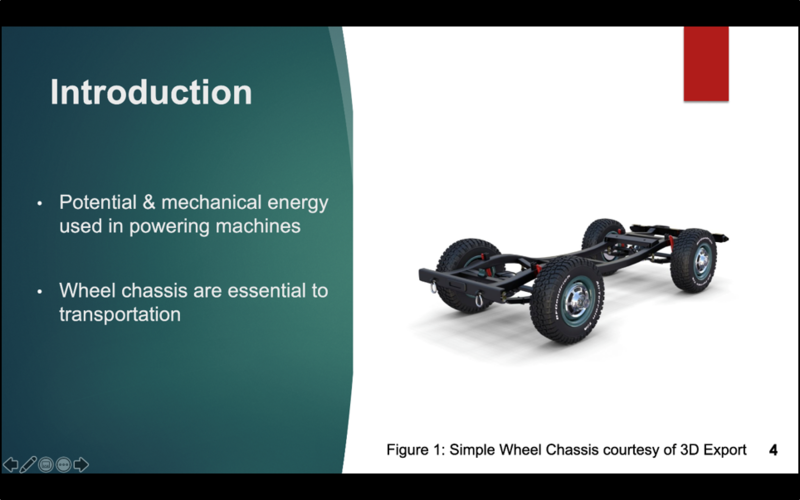 Introduction

• Potential & mechanical energy used in powering machines

• Wheel chassis are essential to transportation

Figure 1: Simple Wheel Chassis courtesy of 3D Export

4